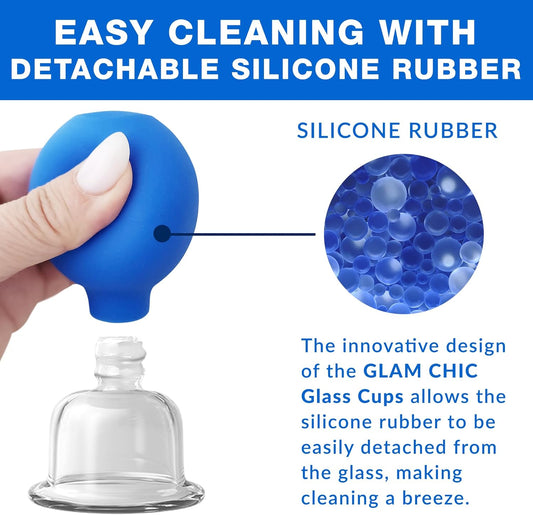 EASY CLEANING WITH DETACHABLE SILICONE RUBBER

SILICONE RUBBER

The innovative design of the GLAM CHIC Glass Cups allows the silicone rubber to be easily detached from the glass, making cleaning a breeze.